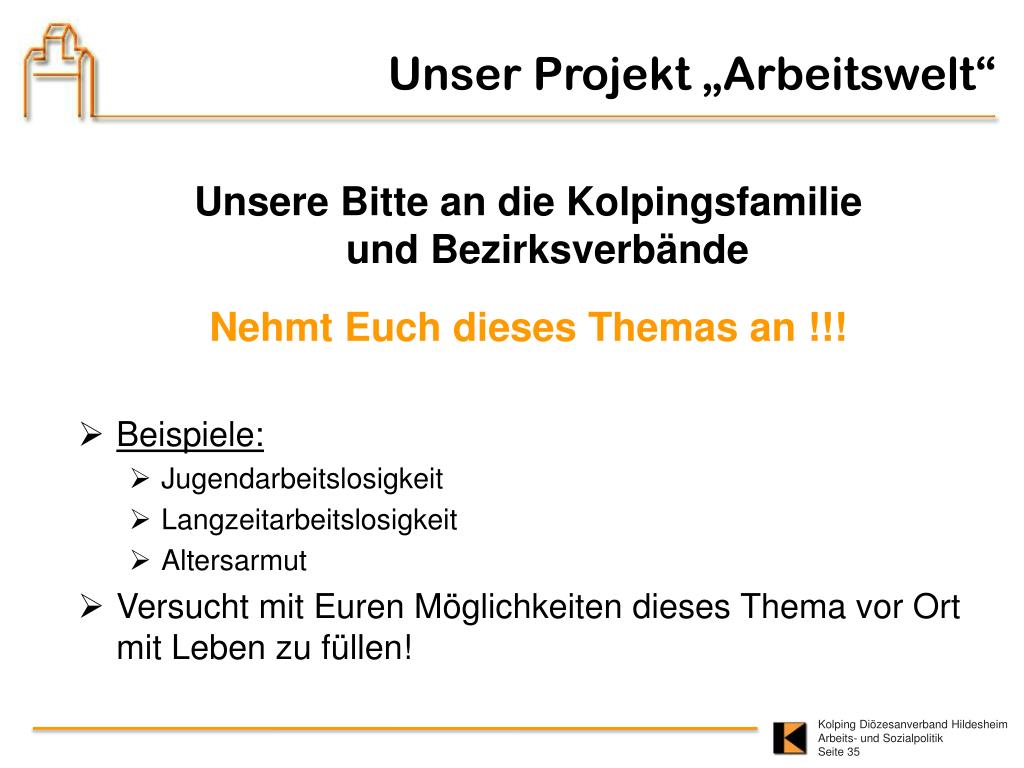 Unser Projekt „Arbeitswelt“

Unsere Bitte an die Kolpingsfamilie und Bezirksverbände

Nehmt Euch dieses Themas an !!!

➢ Beispiele:
➢ Jugendarbeitslosigkeit
➢ Langzeitarbeitslosigkeit
➢ Altersarmut
➢ Versucht mit Euren Möglichkeiten dieses Thema vor Ort mit Leben zu füllen!

K

Kolping Diözesanverband Hildesheim
Arbeits- und Sozialpolitik
Seite 35